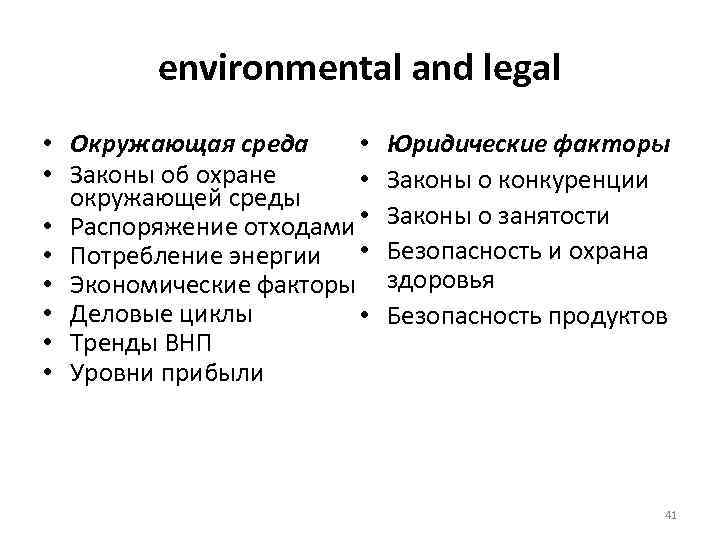 environmental and legal

• Окружающая среда
• Законы об охране окружающей среды
• Распоряжение отходами
• Потребление энергии
• Экономические факторы
• Деловые циклы
• Тренды ВНП
• Уровни прибыли

• Юридические факторы
• Законы о конкуренции
• Законы о занятости
• Безопасность и охрана здоровья
• Безопасность продуктов

41